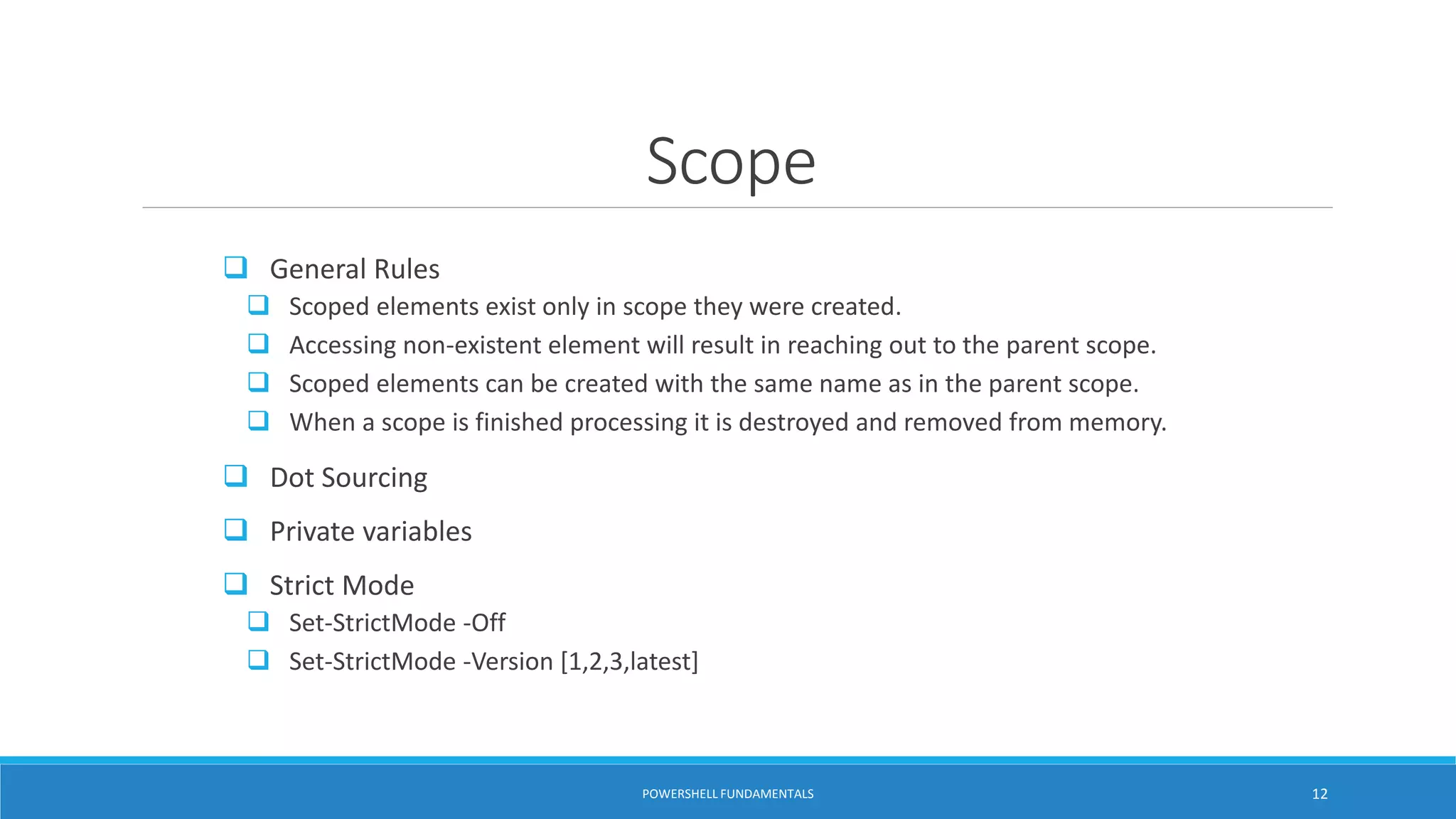 Scope

❑ General Rules
❑ Scoped elements exist only in scope they were created.
❑ Accessing non-existent element will result in reaching out to the parent scope.
❑ Scoped elements can be created with the same name as in the parent scope.
❑ When a scope is finished processing it is destroyed and removed from memory.

❑ Dot Sourcing

❑ Private variables

❑ Strict Mode
❑ Set-StrictMode -Off
❑ Set-StrictMode -Version [1,2,3,latest]

POWERSHELL FUNDAMENTALS

12